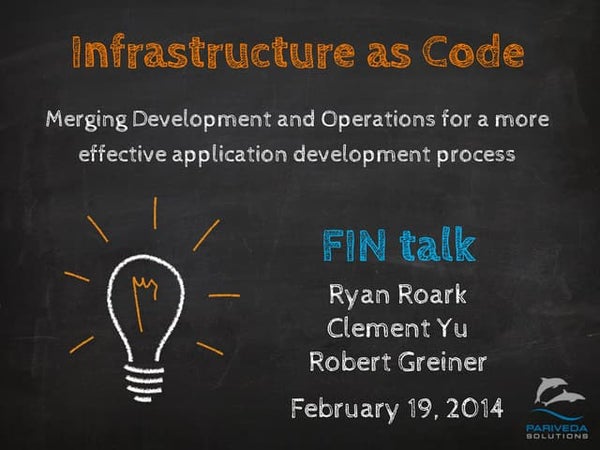 Infrastructure as Code

Merging Development and Operations for a more effective application development process

FIN talk

Ryan Roark
Clement Yu
Robert Greiner

February 19, 2014

PARIVEDA
SOLUTIONS